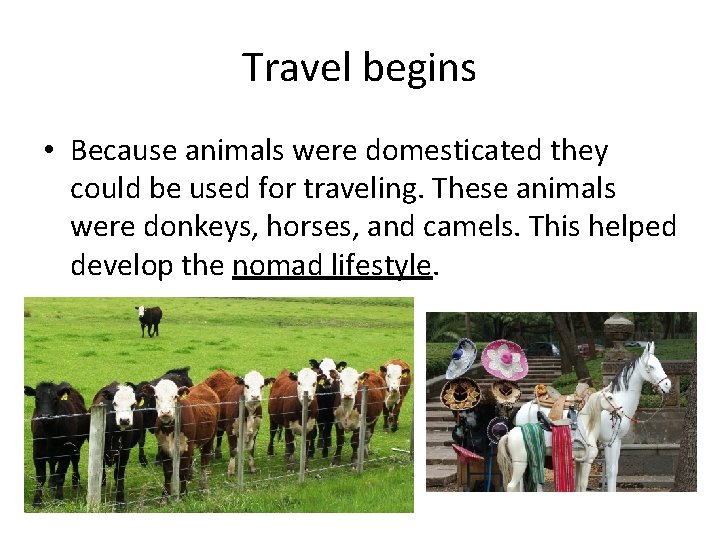 Travel begins

• Because animals were domesticated they could be used for traveling. These animals were donkeys, horses, and camels. This helped develop the nomad lifestyle.